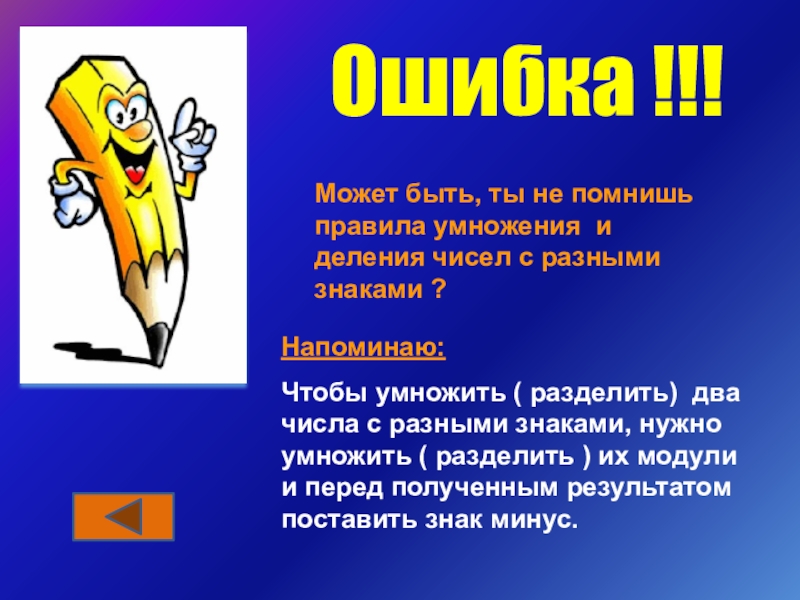 Ошибка !!!

Может быть, ты не помнишь правила умножения и деления чисел с разными знаками ?

Напоминаю:

Чтобы умножить ( разделить) два числа с разными знаками, нужно умножить ( разделить ) их модули и перед полученным результатом поставить знак минус.